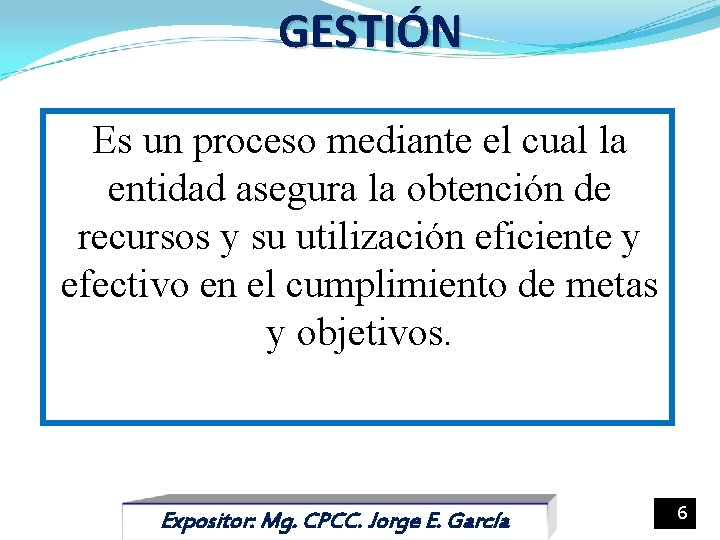 GESTIÓN

Es un proceso mediante el cual la entidad asegura la obtención de recursos y su utilización eficiente y efectivo en el cumplimiento de metas y objetivos.

Expositor: Mg. CPCC. Jorge E. García

6